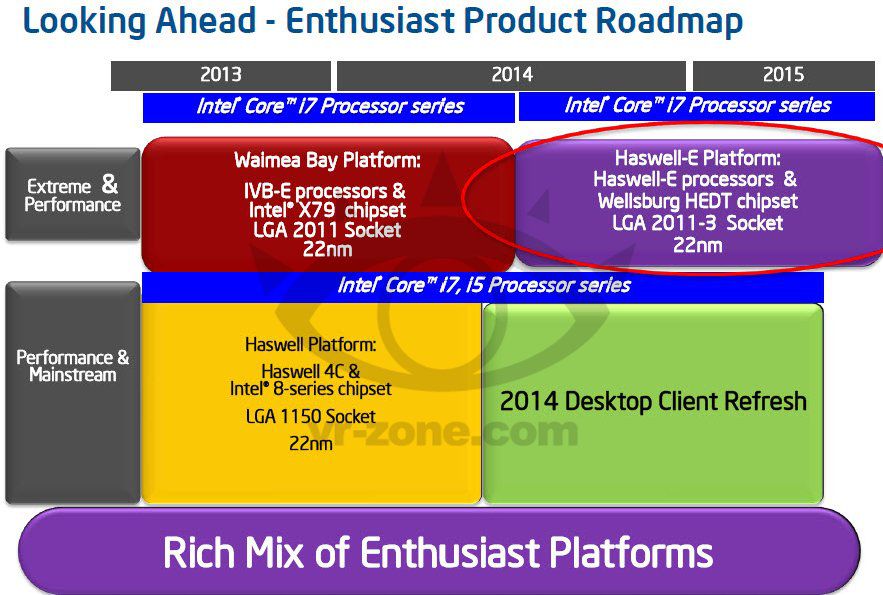 Looking Ahead - Enthusiast Product Roadmap

2013

2014

2015

Intel® Core™ i7 Processor series

Intel® Core™ i7 Processor series

Extreme & Performance

Waimea Bay Platform:
IVB-E processors &
Intel® X79 chipset
LGA 2011 Socket
22nm

Haswell-E Platform:
Haswell-E processors &
Wellsburg HEDT chipset
LGA 2011-3 Socket
22nm

Intel® Core™ i7, i5 Processor series

Performance & Mainstream

Haswell Platform:
Haswell 4C &
Intel® 8-series chipset
LGA 1150 Socket
22nm

2014 Desktop Client Refresh

vr-zone.com

Rich Mix of Enthusiast Platforms